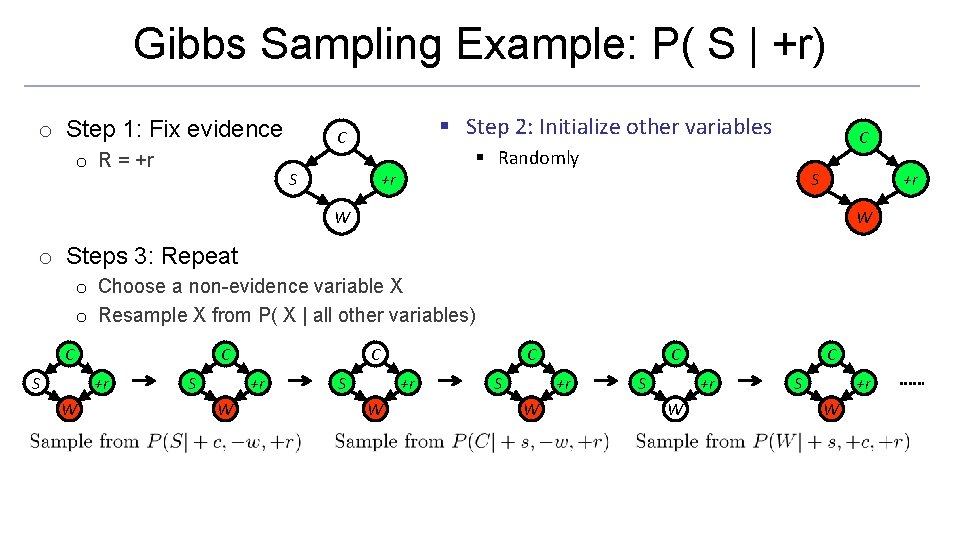 Gibbs Sampling Example: P( S | +r)

o Step 1: Fix evidence
o R = +r

C
S
+r
W

▪ Step 2: Initialize other variables
▪ Randomly

C
S
+r
W

o Steps 3: Repeat
o Choose a non-evidence variable X
o Resample X from P( X | all other variables)

C
S
+r
W

C
S
+r
W

C
S
+r
W

C
S
+r
W

C
S
+r
W

C
S
+r
W

......

Sample from $P(S|+c,-w,+r)$ Sample from $P(C|+s,-w,+r)$ Sample from $P(W|+s,+c,+r)$